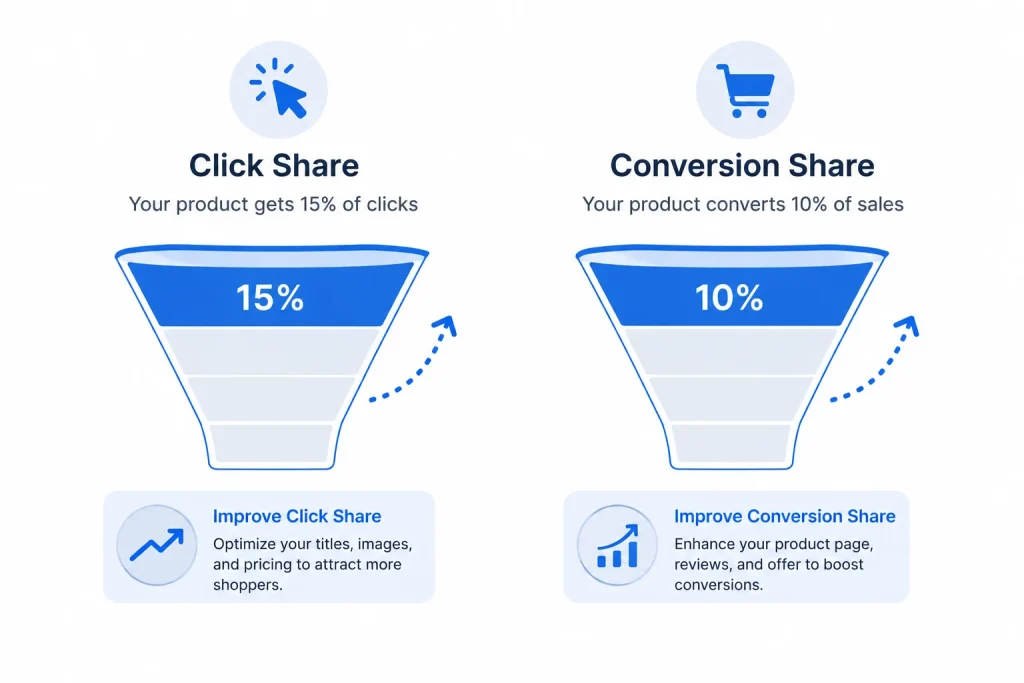 Click Share

Your product gets 15% of clicks

15%

Improve Click Share

Optimize your titles, images, and pricing to attract more shoppers.

Conversion Share

Your product converts 10% of sales

10%

Improve Conversion Share

Enhance your product page, reviews, and offer to boost conversions.